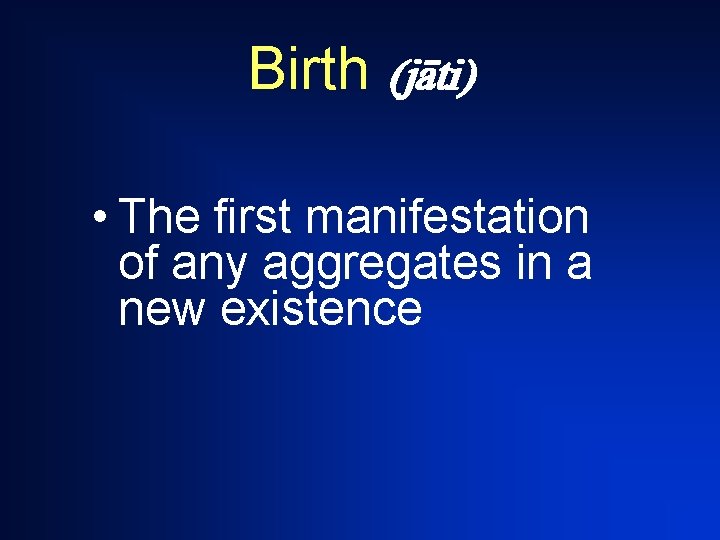 Birth (jāti)

• The first manifestation of any aggregates in a new existence